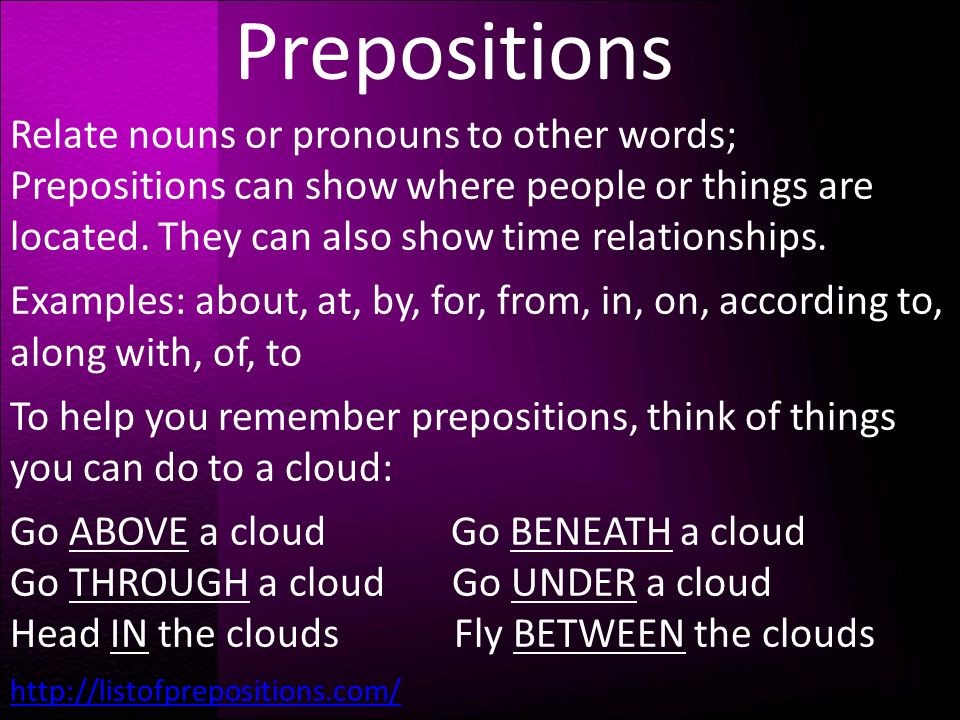 Prepositions

Relate nouns or pronouns to other words; Prepositions can show where people or things are located. They can also show time relationships.

Examples: about, at, by, for, from, in, on, according to, along with, of, to

To help you remember prepositions, think of things you can do to a cloud:

Go ABOVE a cloud
Go THROUGH a cloud
Head IN the clouds

Go BENEATH a cloud
Go UNDER a cloud
Fly BETWEEN the clouds

http://listofprepositions.com/